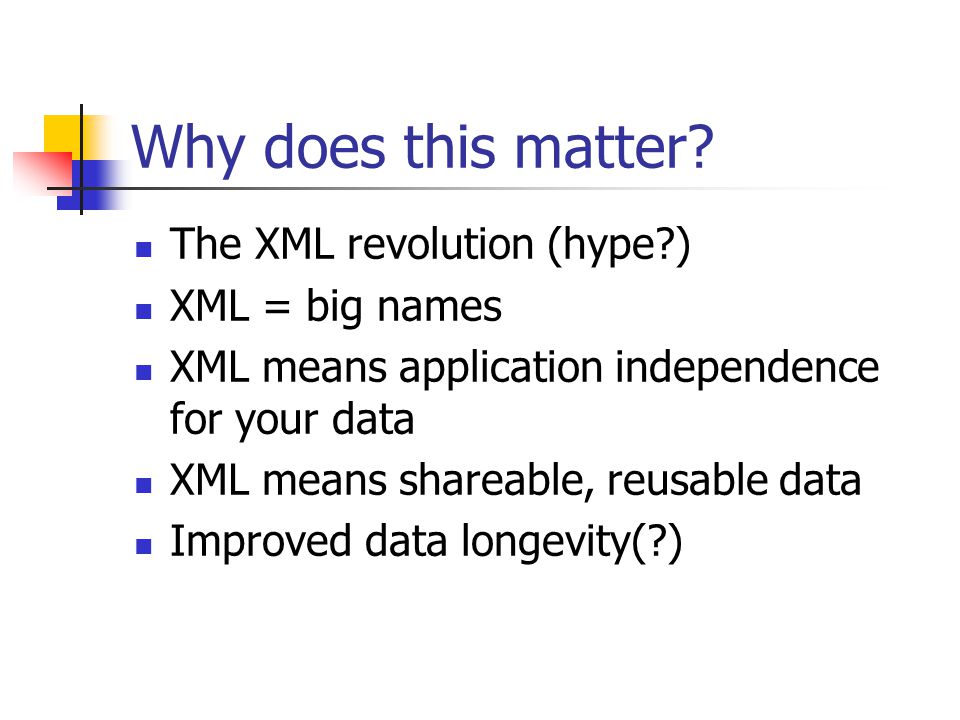 Why does this matter?

- The XML revolution (hype?)
- XML = big names
- XML means application independence for your data
- XML means shareable, reusable data
- Improved data longevity(?)